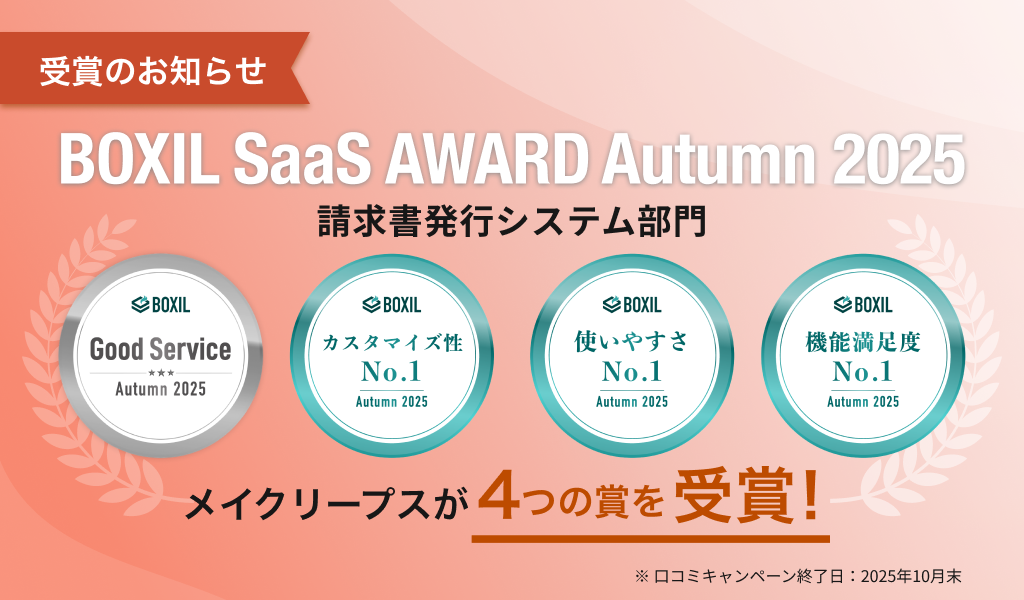 受賞のお知らせ

BOXIL SaaS AWARD Autumn 2025

請求書発行システム部門

BOXIL
Good Service
★★★
Autumn 2025

BOXIL
カスタマイズ性
No.1
Autumn 2025

BOXIL
使いやすさ
No.1
Autumn 2025

BOXIL
機能満足度
No.1
Autumn 2025

メイクリープスが 4つの賞を 受賞!

※ 口コミキャンペーン終了日：2025年10月末